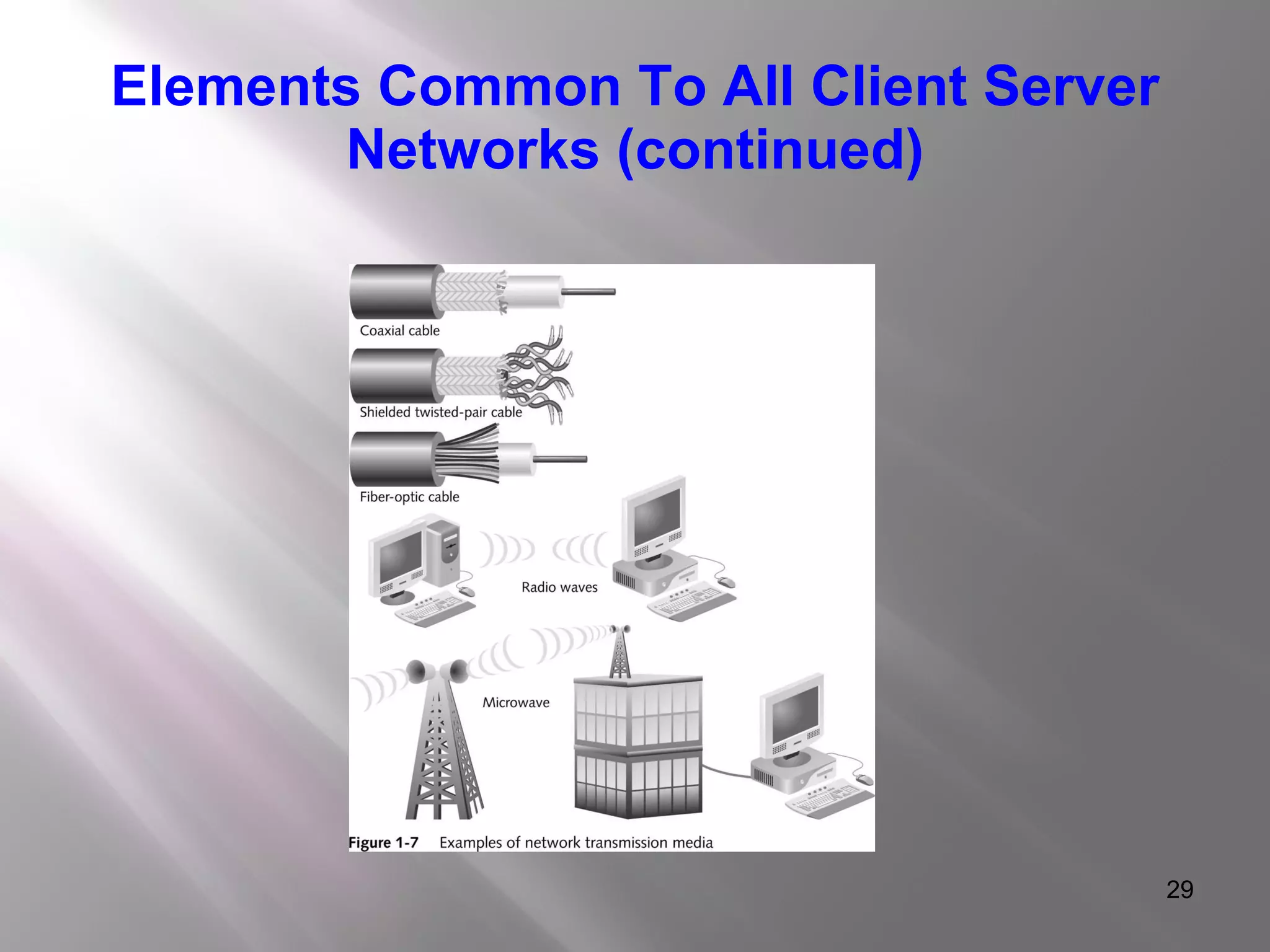 Elements Common To All Client Server Networks (continued)

Coaxial cable

Shielded twisted-pair cable

Fiber-optic cable

Radio waves

Microwave

Figure 1-7 Examples of network transmission media

29